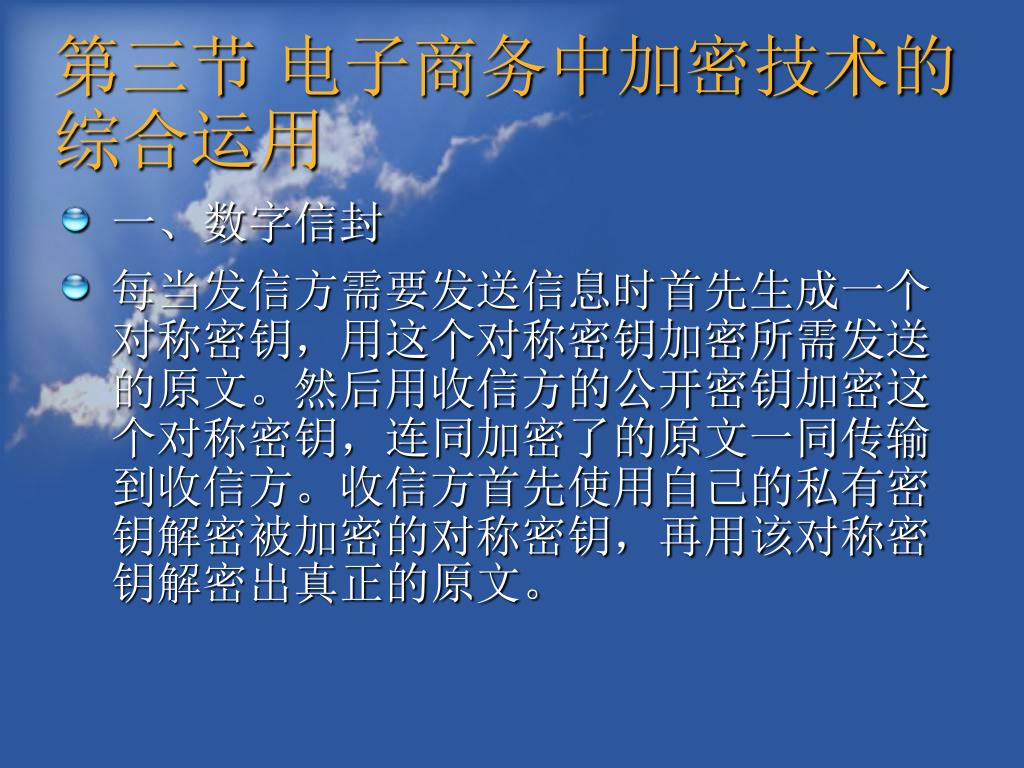 第三节 电子商务中加密技术的综合运用

一、数字信封

每当发信方需要发送信息时首先生成一个对称密钥，用这个对称密钥加密所需发送的原文。然后用收信方的公开密钥加密这个对称密钥，连同加密了的原文一同传输到收信方。收信方首先使用自己的私有密钥解密被加密的对称密钥，再用该对称密钥解密出真正的原文。